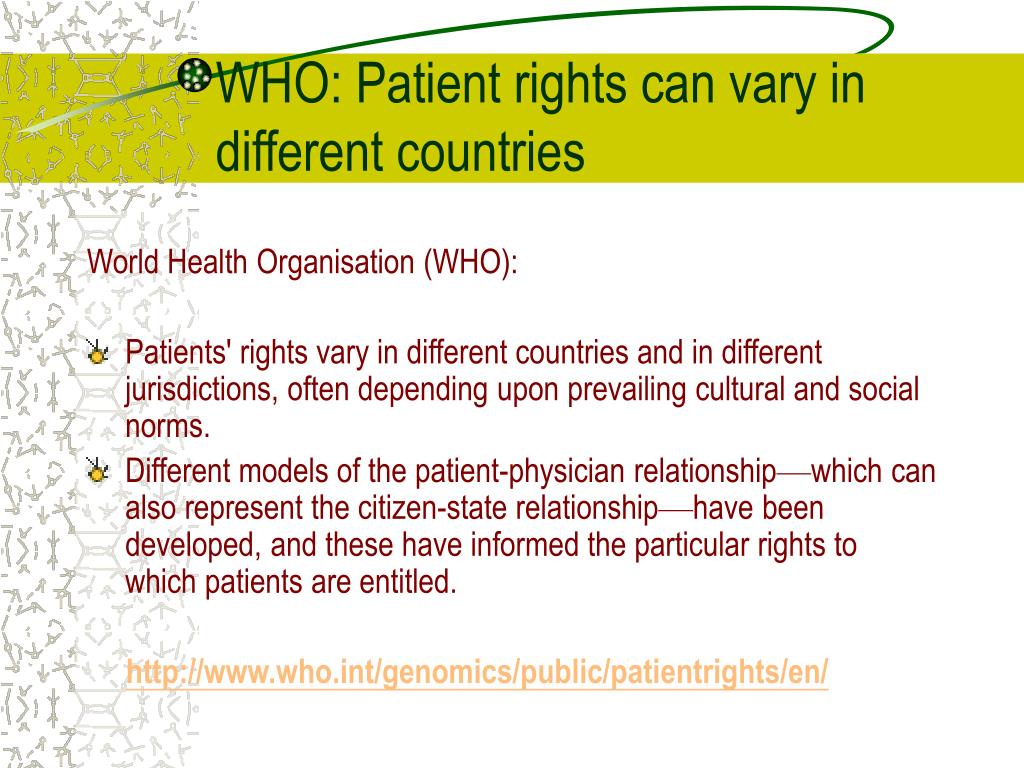 WHO: Patient rights can vary in different countries

World Health Organisation (WHO):

Patients' rights vary in different countries and in different jurisdictions, often depending upon prevailing cultural and social norms.

Different models of the patient-physician relationship—which can also represent the citizen-state relationship—have been developed, and these have informed the particular rights to which patients are entitled.

http://www.who.int/genomics/public/patientrights/en/